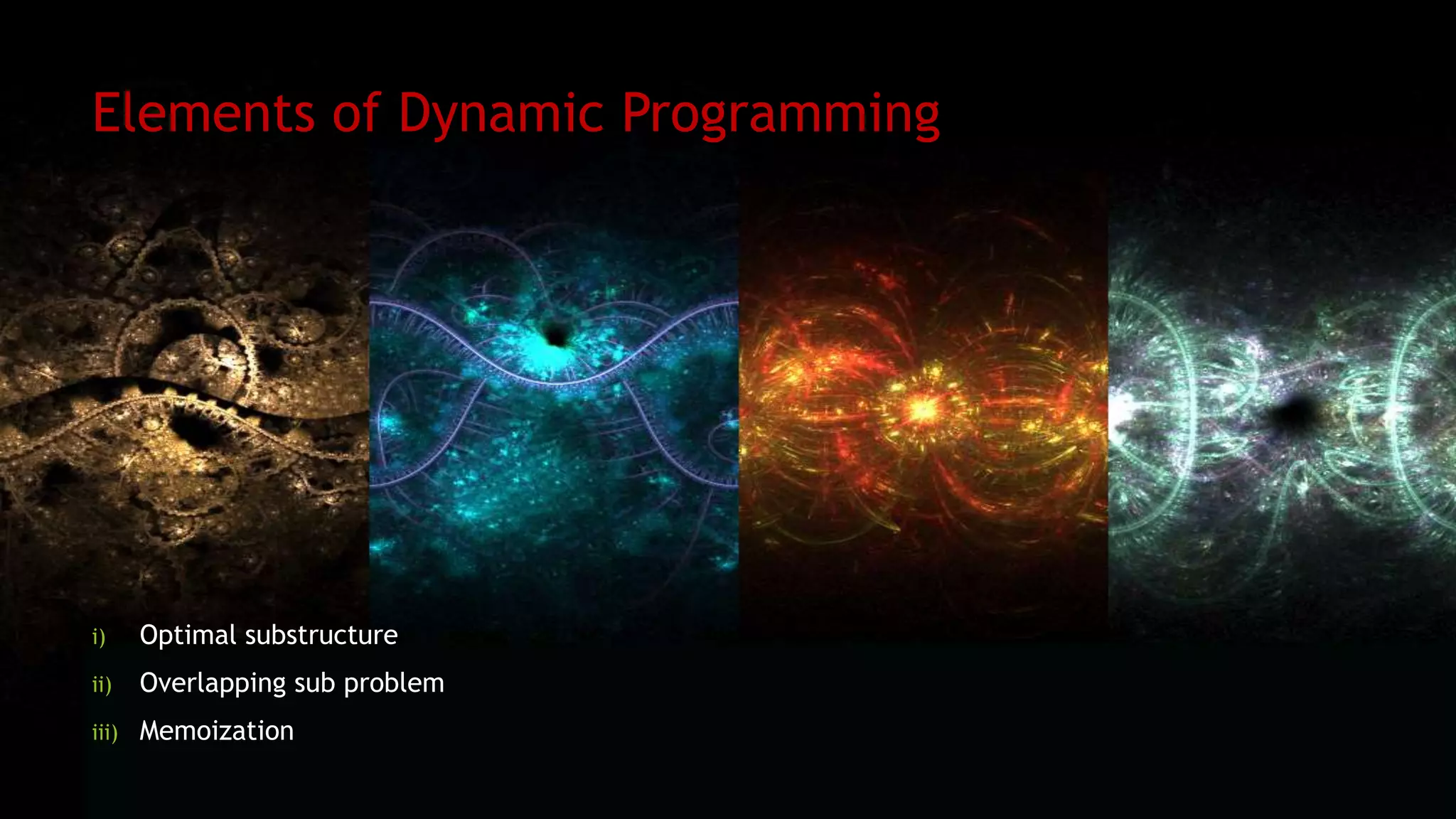 Elements of Dynamic Programming

i) Optimal substructure

ii) Overlapping sub problem

iii) Memoization